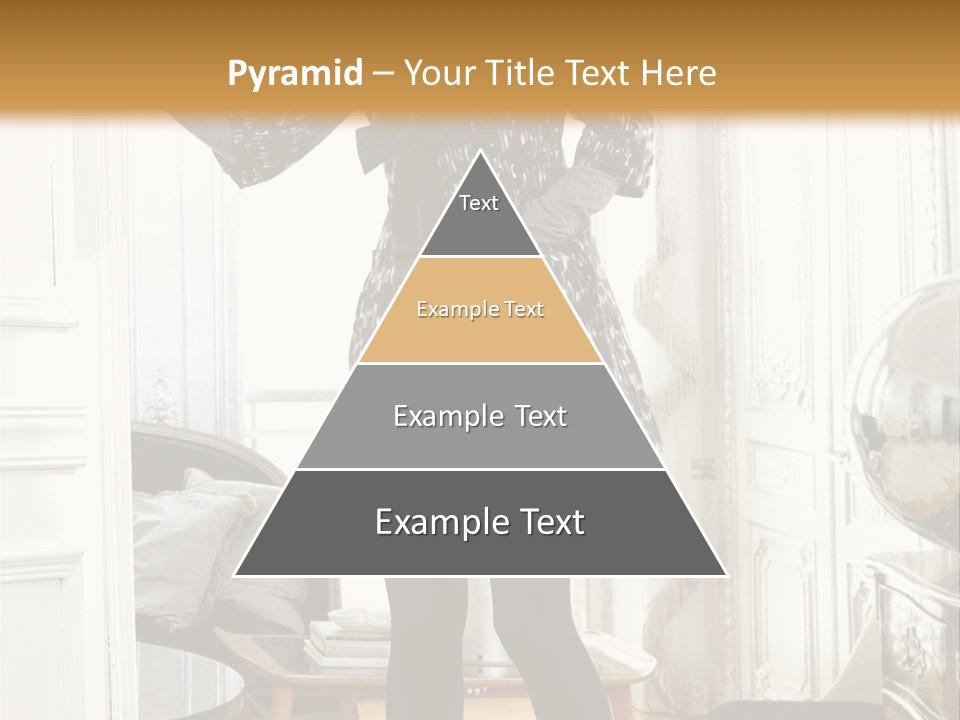 Pyramid – Your Title Text Here

Text

Example Text

Example Text

Example Text